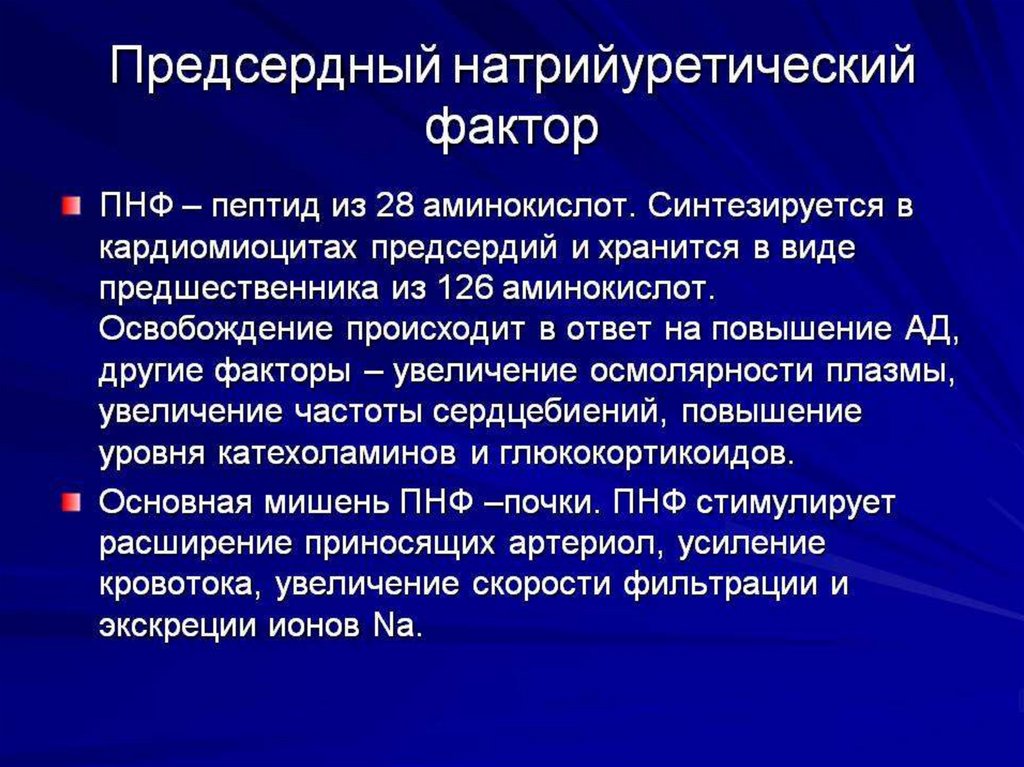 Предсердный натрийуретический фактор

ПНФ – пептид из 28 аминокислот. Синтезируется в кардиомиоцитах предсердий и хранится в виде предшественника из 126 аминокислот. Освобождение происходит в ответ на повышение АД, другие факторы – увеличение осмолярности плазмы, увеличение частоты сердцебиений, повышение уровня катехоламинов и глюкокортикоидов.

Основная мишень ПНФ –почки. ПНФ стимулирует расширение приносящих артериол, усиление кровотока, увеличение скорости фильтрации и экскреции ионов Na.